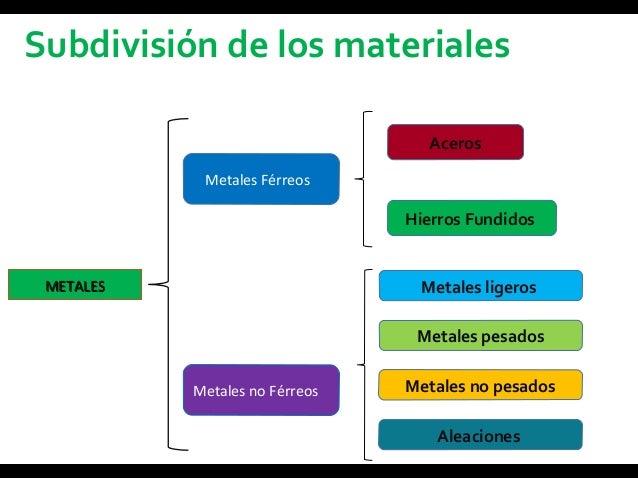 Subdivisión de los materiales

METALES

Metales Férreos

Aceros

Hierros Fundidos

Metales no Férreos

Metales ligeros

Metales pesados

Metales no pesados

Aleaciones